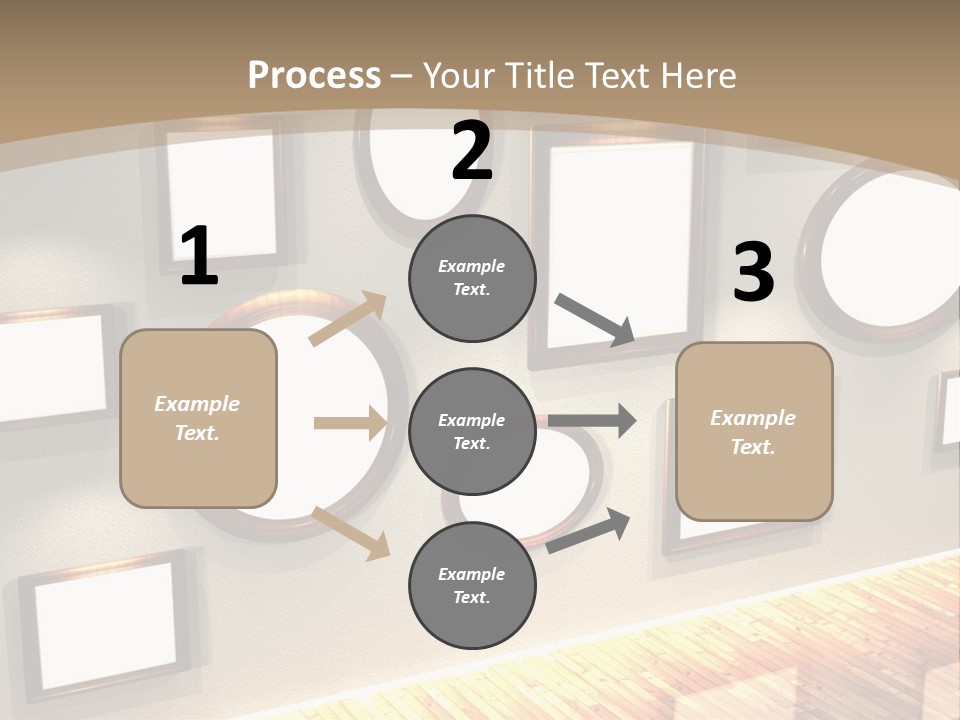 Process – Your Title Text Here

1

Example Text.

2

Example Text.

Example Text.

Example Text.

3

Example Text.